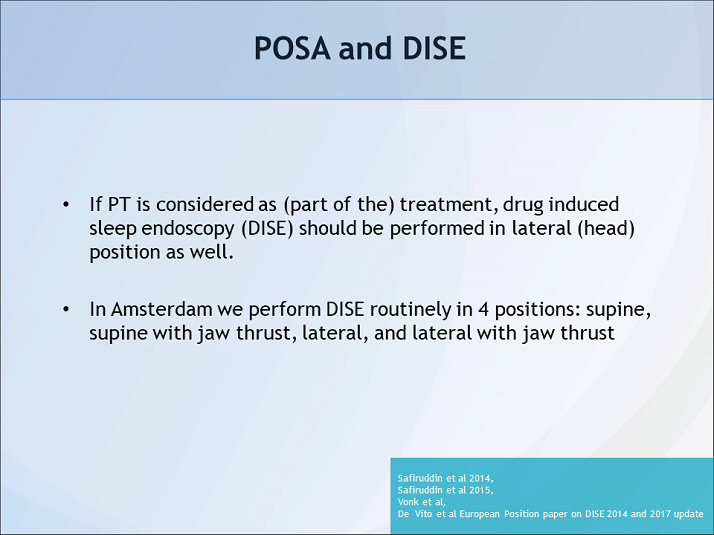 POSA and DISE

• If PT is considered as (part of the) treatment, drug induced sleep endoscopy (DISE) should be performed in lateral (head) position as well.

• In Amsterdam we perform DISE routinely in 4 positions: supine, supine with jaw thrust, lateral, and lateral with jaw thrust

Safiruddin et al 2014,
Safiruddin et al 2015,
Vonk et al,
De Vito et al European Position paper on DISE 2014 and 2017 update